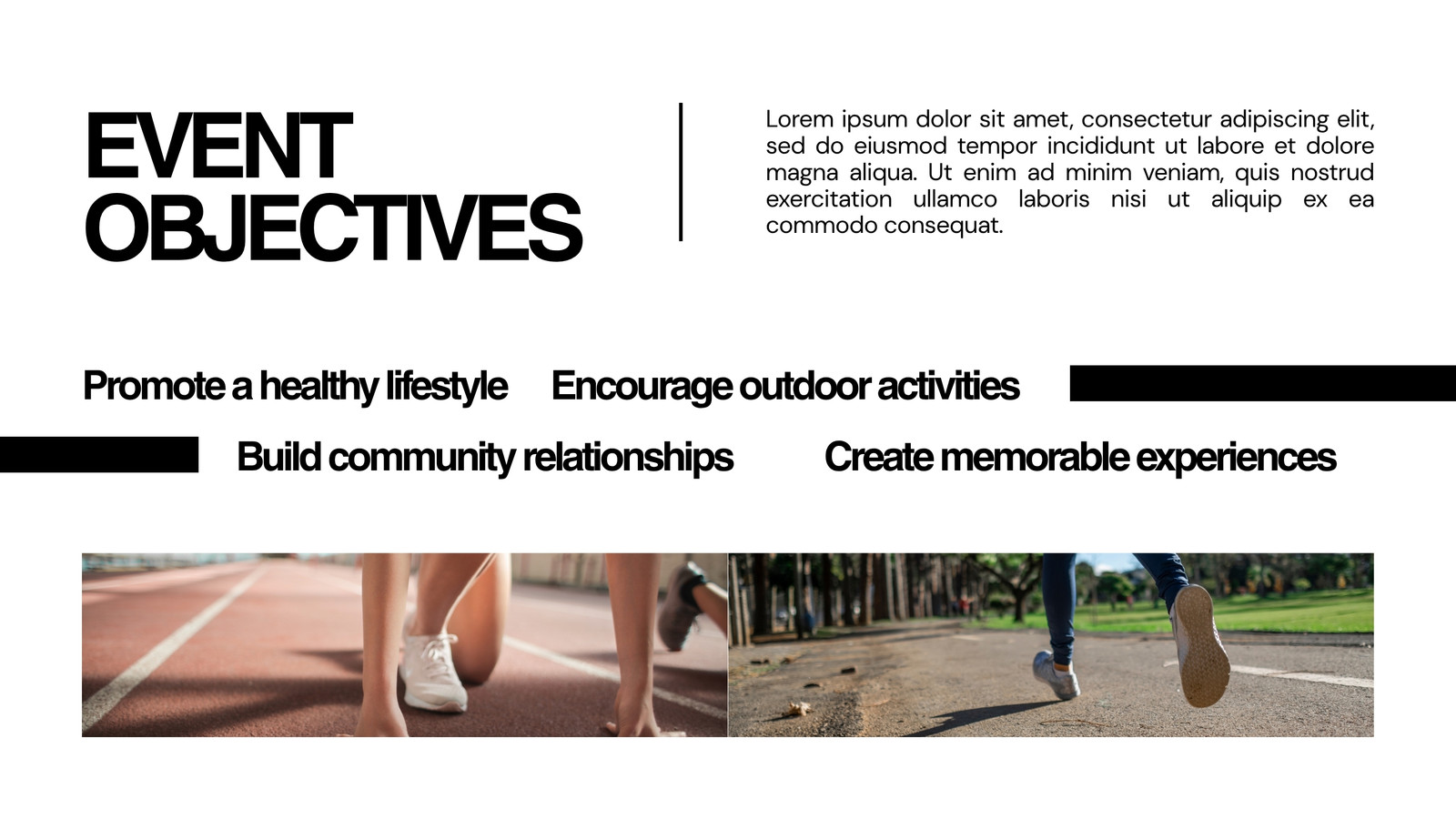 EVENT OBJECTIVES

Lorem ipsum dolor sit amet, consectetur adipiscing elit, sed do eiusmod tempor incididunt ut labore et dolore magna aliqua. Ut enim ad minim veniam, quis nostrud exercitation ullamco laboris nisi ut aliquip ex ea commodo consequat.

Promote a healthy lifestyle

Encourage outdoor activities

Build community relationships

Create memorable experiences